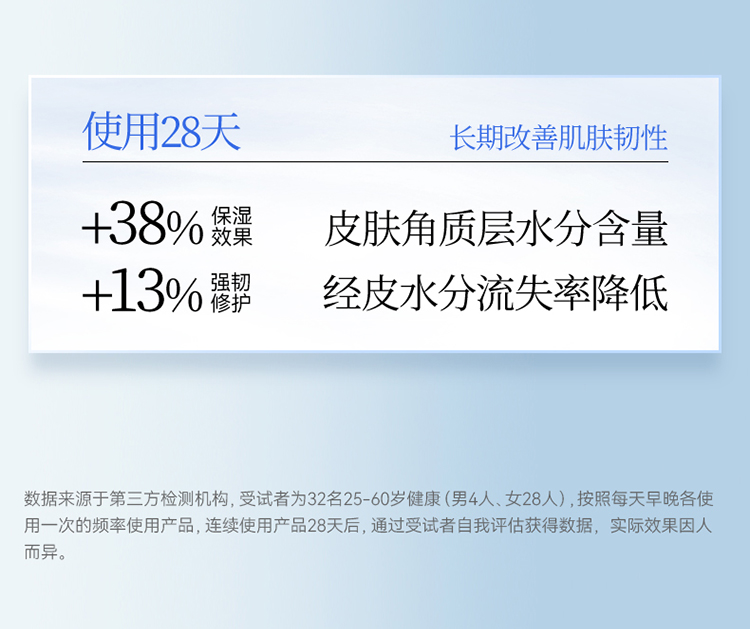 使用28天

长期改善肌肤韧性

+38% 保湿效果 皮肤角质层水分含量

+13% 强韧修护 经皮水分流失率降低

数据来源于第三方检测机构，受试者为32名25-60岁健康（男4人、女28人），按照每天早晚各使用一次的频率使用产品，连续使用产品28天后，通过受试者自我评估获得数据，实际效果因人而异。